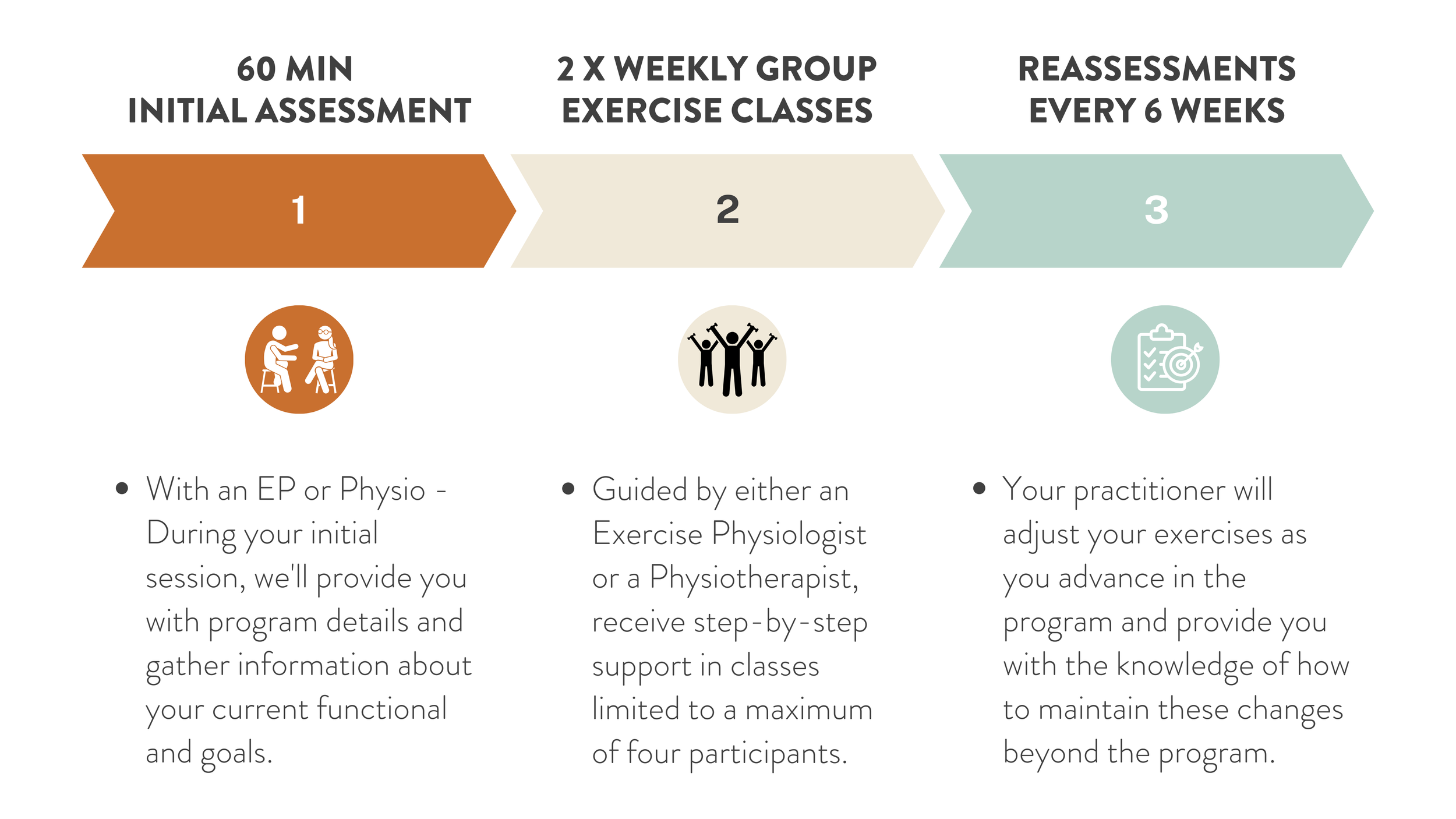 60 MIN
INITIAL ASSESSMENT

1

• With an EP or Physio - During your initial session, we'll provide you with program details and gather information about your current functional and goals.

2 X WEEKLY GROUP
EXERCISE CLASSES

2

• Guided by either an Exercise Physiologist or a Physiotherapist, receive step-by-step support in classes limited to a maximum of four participants.

REASSESSMENTS
EVERY 6 WEEKS

3

• Your practitioner will adjust your exercises as you advance in the program and provide you with the knowledge of how to maintain these changes beyond the program.